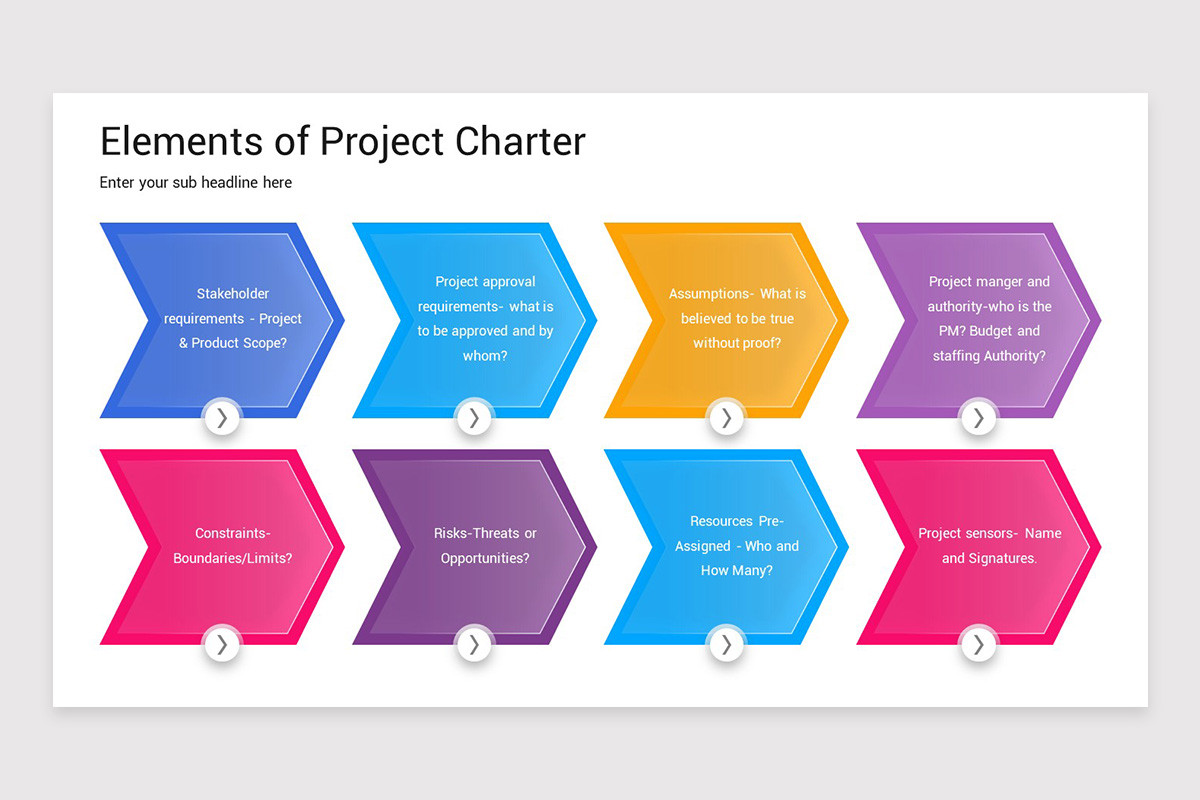 Elements of Project Charter

Enter your sub headline here

Stakeholder requirements - Project & Product Scope?

Project approval requirements- what is to be approved and by whom?

Assumptions- What is believed to be true without proof?

Project manger and authority-who is the PM? Budget and staffing Authority?

Constraints- Boundaries/Limits?

Risks-Threats or Opportunities?

Resources Pre-Assigned - Who and How Many?

Project sensors- Name and Signatures.